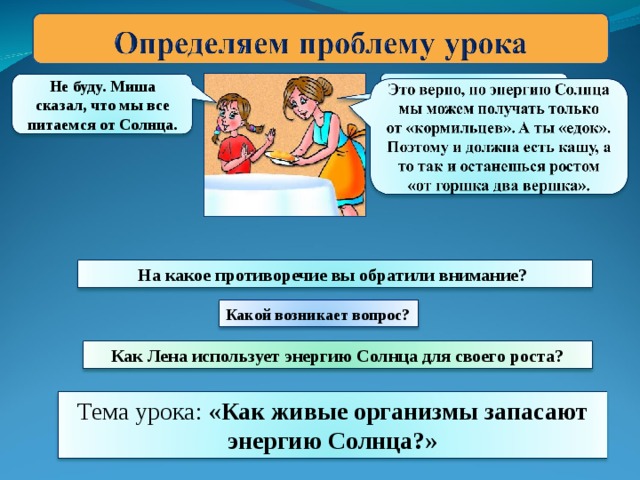 Определяем проблему урока

Не буду. Миша сказал, что мы все питаемся от Солнца.

Это верно, но энергию Солнца мы можем получать только от «кормильцев». А ты «едок». Поэтому и должна есть кашу, а то так и останешься ростом «от горшка два вершка».

На какое противоречие вы обратили внимание?

Какой возникает вопрос?

Как Лена использует энергию Солнца для своего роста?

Тема урока: «Как живые организмы запасают энергию Солнца?»